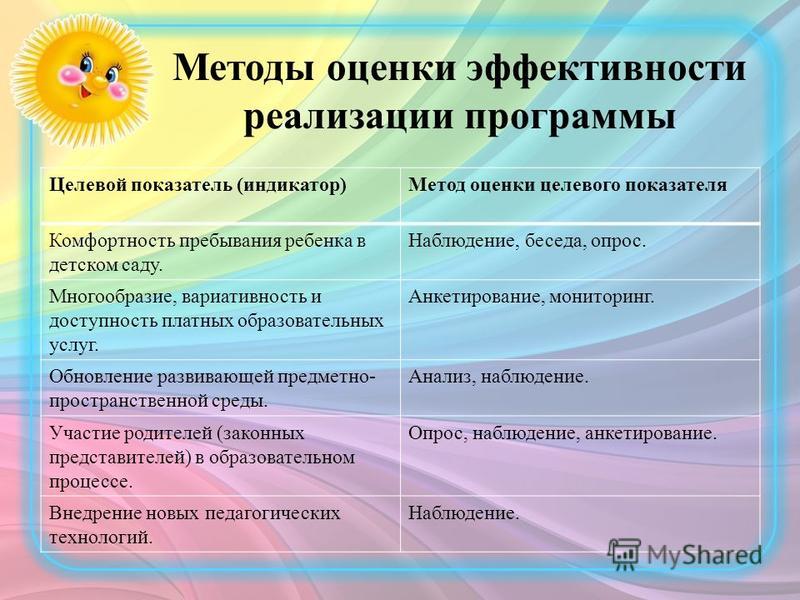 Методы оценки эффективности реализации программы

| Целевой показатель (индикатор) | Метод оценки целевого показателя |
|---|---|
| Комфортность пребывания ребенка в детском саду. | Наблюдение, беседа, опрос. |
| Многообразие, вариативность и доступность платных образовательных услуг. | Анкетирование, мониторинг. |
| Обновление развивающей предметно-пространственной среды. | Анализ, наблюдение. |
| Участие родителей (законных представителей) в образовательном процессе. | Опрос, наблюдение, анкетирование. |
| Внедрение новых педагогических технологий. | Наблюдение. |

MyShared